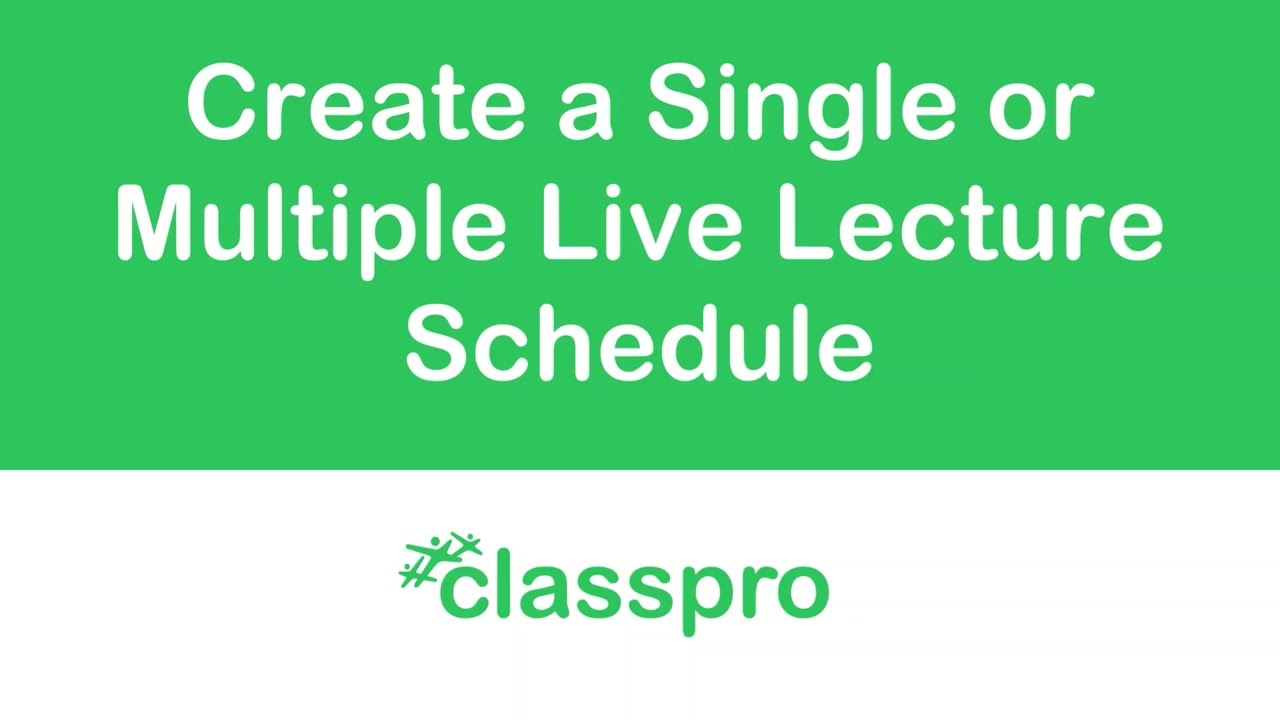 Create a Single or Multiple Live Lecture Schedule

classpro